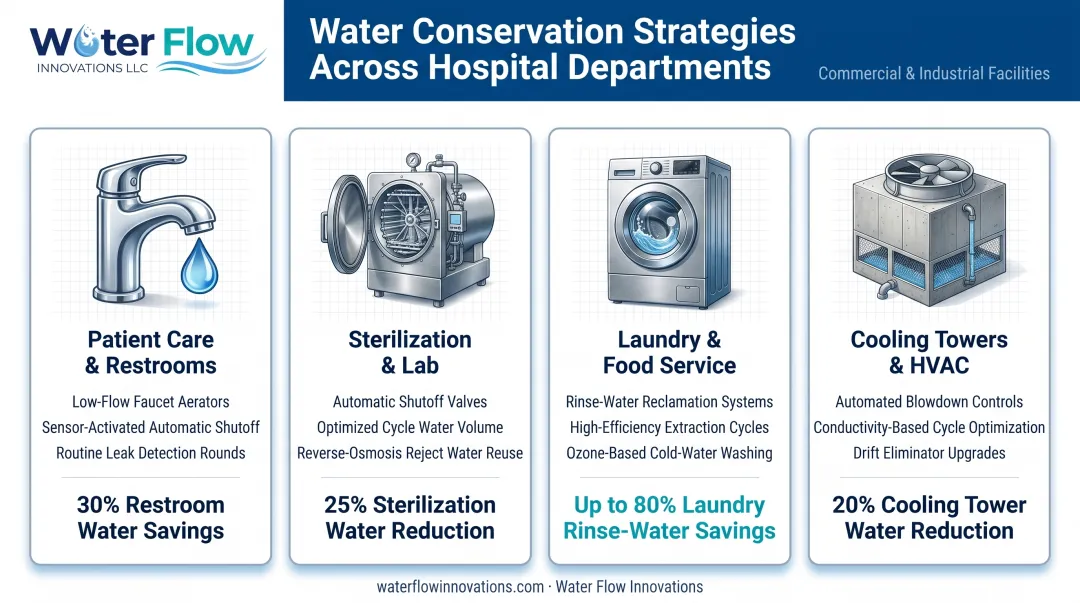 Water Flow
INNOVATIONS LLC

Water Conservation Strategies Across Hospital Departments

Commercial & Industrial Facilities

Patient Care & Restrooms

Low-Flow Faucet Aerators
Sensor-Activated Automatic Shutoff
Routine Leak Detection Rounds

30% Restroom Water Savings

Sterilization & Lab

Automatic Shutoff Valves
Optimized Cycle Water Volume
Reverse-Osmosis Reject Water Reuse

25% Sterilization Water Reduction

Laundry & Food Service

Rinse-Water Reclamation Systems
High-Efficiency Extraction Cycles
Ozone-Based Cold-Water Washing

Up to 80% Laundry Rinse-Water Savings

Cooling Towers & HVAC

Automated Blowdown Controls
Conductivity-Based Cycle Optimization
Drift Eliminator Upgrades

20% Cooling Tower Water Reduction

waterflowinnovations.com · Water Flow Innovations